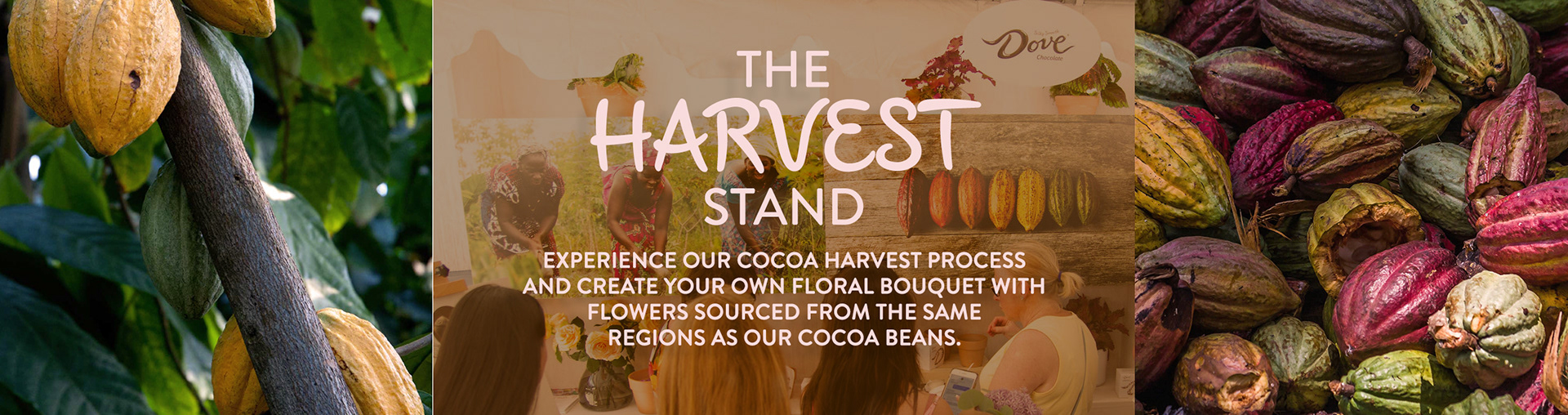 Dove
Chocolate

THE
HARVEST
STAND

EXPERIENCE OUR COCOA HARVEST PROCESS AND CREATE YOUR OWN FLORAL BOUQUET WITH FLOWERS SOURCED FROM THE SAME REGIONS AS OUR COCOA BEANS.